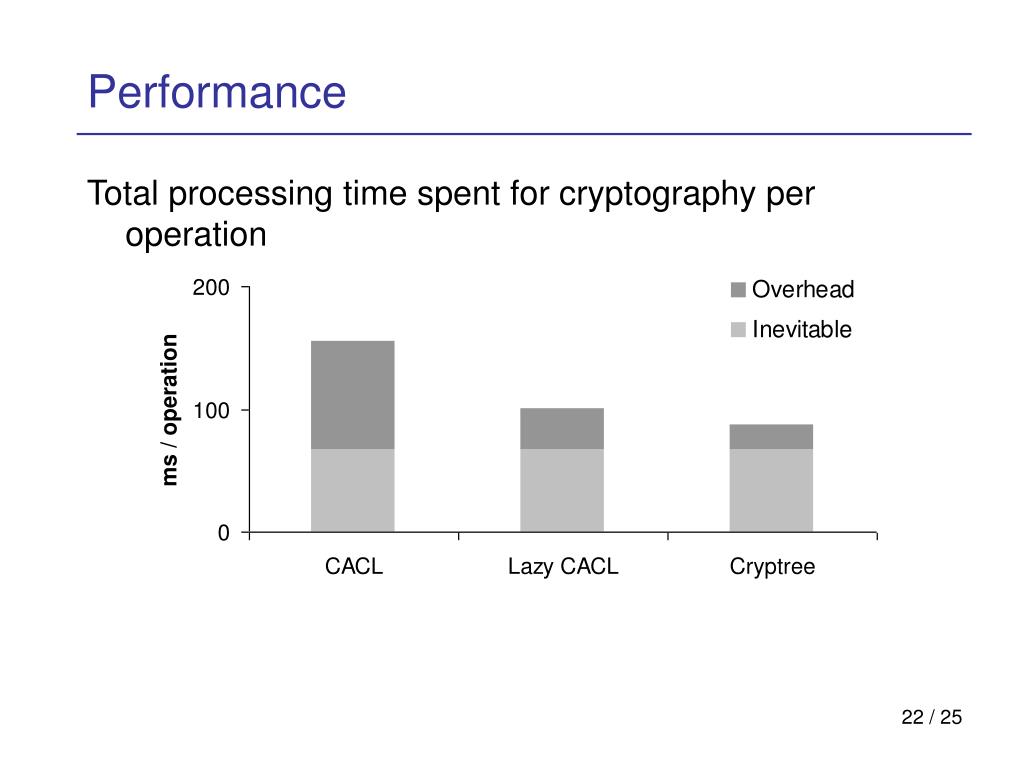 Performance

Total processing time spent for cryptography per operation

200
100
0
ms / operation

Overhead
Inevitable

CACL
Lazy CACL
Cryptree

22 / 25